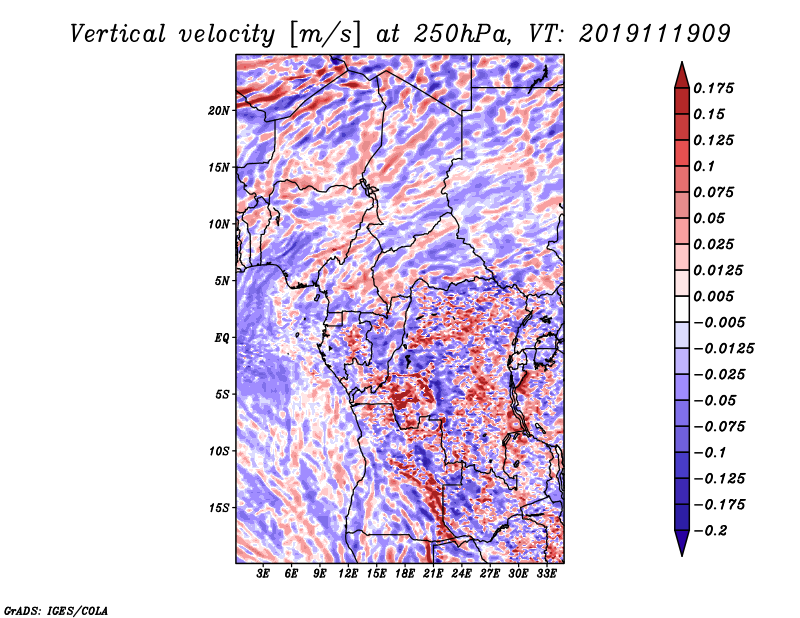 Vertical velocity [m/s] at 250hPa, VT: 2019111909

20N
15N
10N
5N
EQ
5S
10S
15S

3E 6E 9E 12E 15E 18E 21E 24E 27E 30E 33E

0.175
0.15
0.125
0.1
0.075
0.05
0.025
0.0125
0.005
−0.005
−0.0125
−0.025
−0.05
−0.075
−0.1
−0.125
−0.175
−0.2

GrADS: IGES/COLA